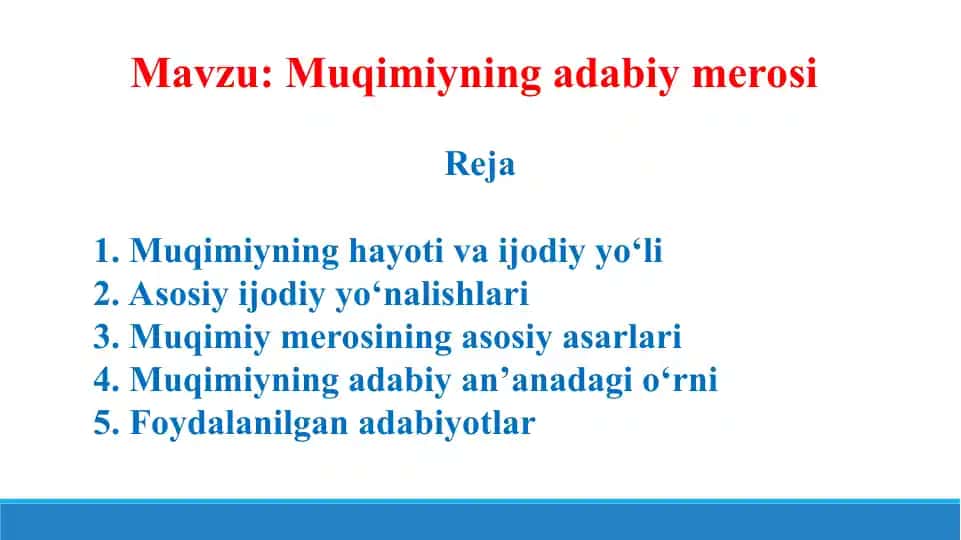 Mavzu: Muqimiyning adabiy merosi

Reja

1. Muqimiyning hayoti va ijodiy yo‘li
2. Asosiy ijodiy yo‘nalishlari
3. Muqimiy merosining asosiy asarlari
4. Muqimiyning adabiy an’anadagi o‘rni
5. Foydalanilgan adabiyotlar